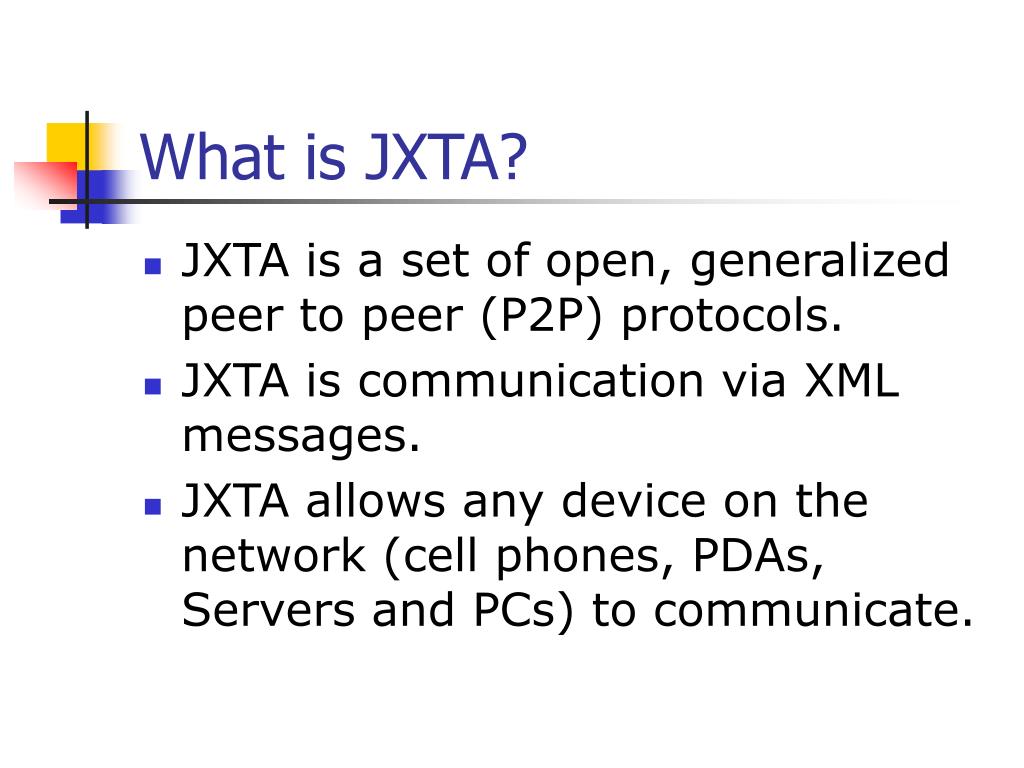 What is JXTA?

- JXTA is a set of open, generalized peer to peer (P2P) protocols.
- JXTA is communication via XML messages.
- JXTA allows any device on the network (cell phones, PDAs, Servers and PCs) to communicate.